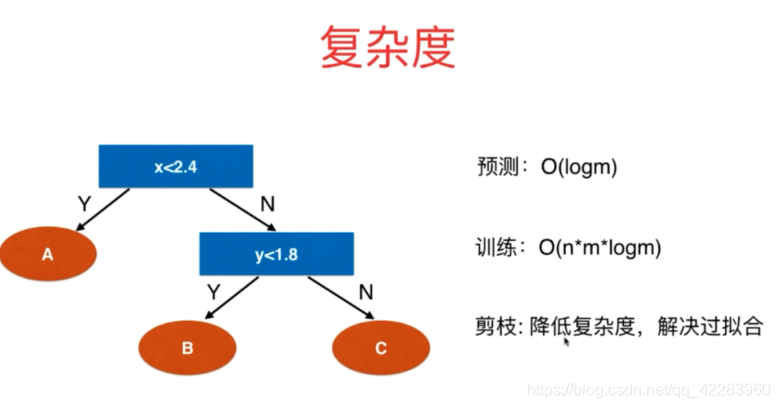 复杂度

x<2.4

Y

N

A

y<1.8

Y

N

B

C

预测：O(logm)

训练：O(n*m*logm)

剪枝: 降低复杂度，解决过拟合

https://blog.csdn.net/qq_42283960